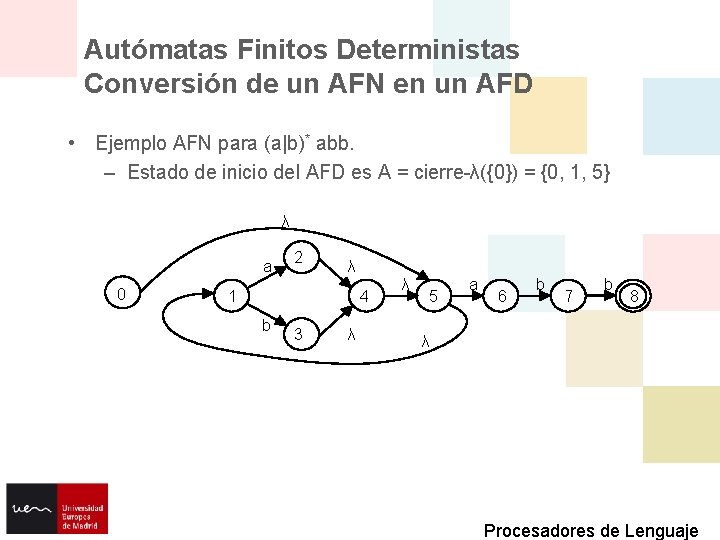 Autómatas Finitos Deterministas
Conversión de un AFN en un AFD

• Ejemplo AFN para $(a|b)^*$ abb.
– Estado de inicio del AFD es A = cierre-λ({0}) = {0, 1, 5}

λ
a
2
λ
0
1
4
λ
5
a
6
b
7
b
8
b
3
λ
λ

uem Universidad Europea de Madrid

Procesadores de Lenguaje